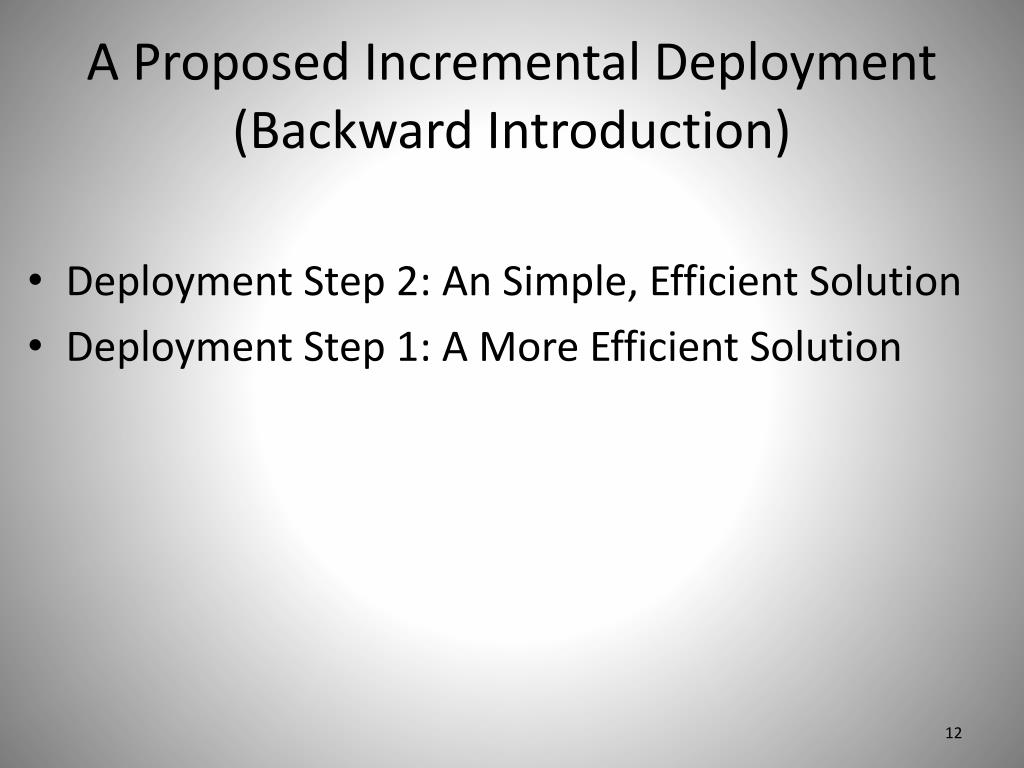 A Proposed Incremental Deployment (Backward Introduction)

• Deployment Step 2: An Simple, Efficient Solution
• Deployment Step 1: A More Efficient Solution

12